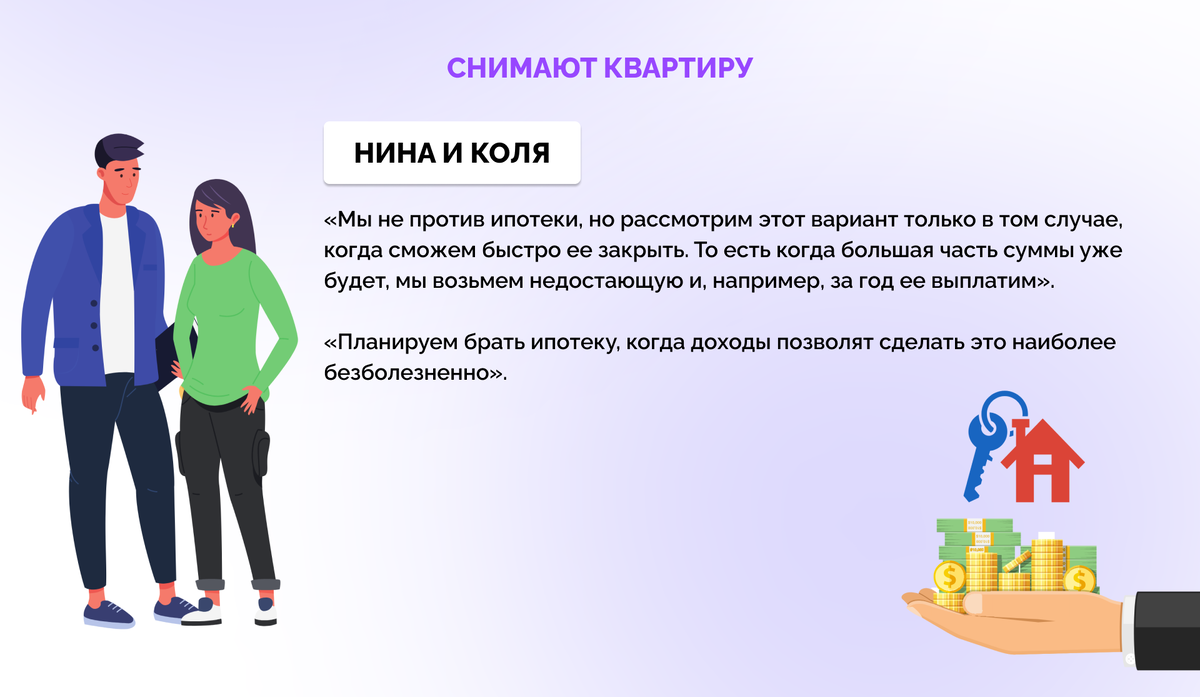 СНИМАЮТ КВАРТИРУ

НИНА И КОЛЯ

«Мы не против ипотеки, но рассмотрим этот вариант только в том случае, когда сможем быстро ее закрыть. То есть когда большая часть суммы уже будет, мы возьмем недостающую и, например, за год ее выплатим».

«Планируем брать ипотеку, когда доходы позволят сделать это наиболее безболезненно».